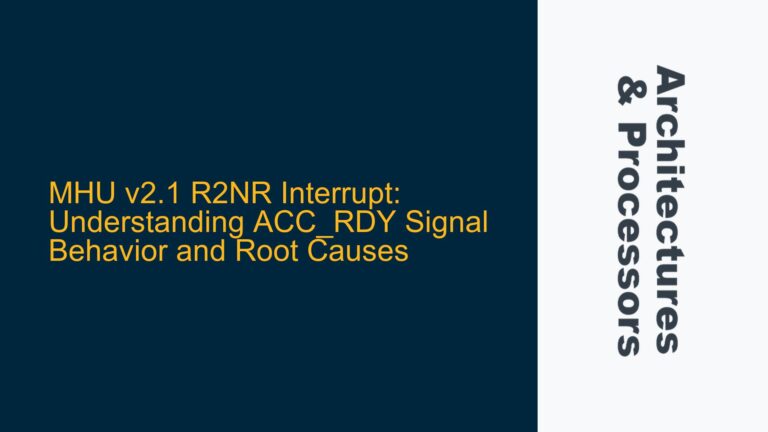 MHU v2.1 R2NR Interrupt: Understanding ACC_RDY Signal Behavior and Root Causes

Architectures & Processors